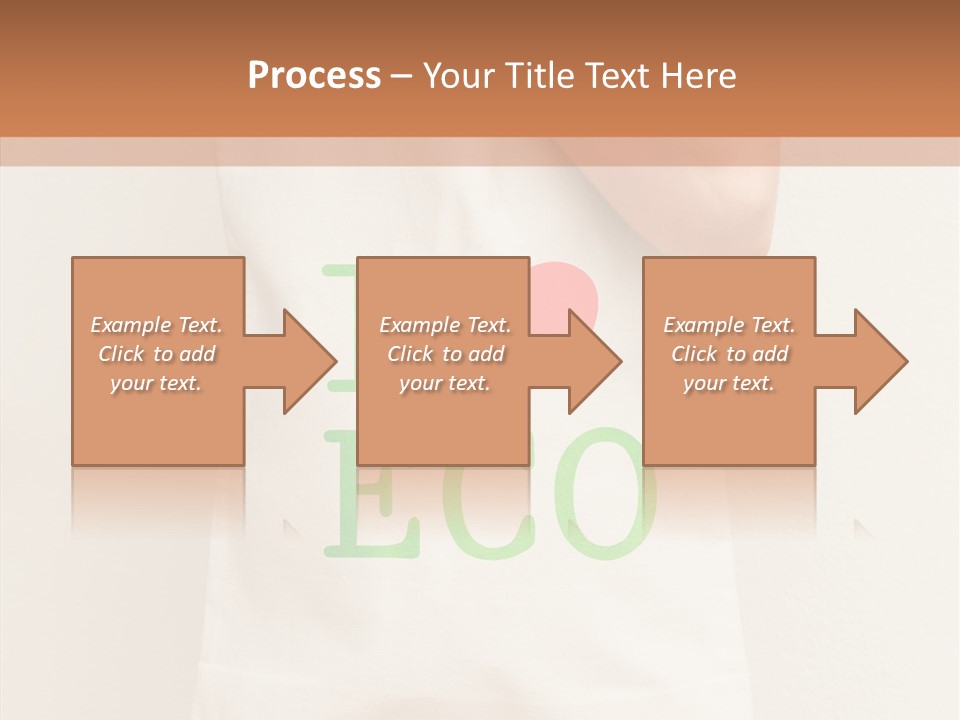 Process – Your Title Text Here

Example Text. Click to add your text.

Example Text. Click to add your text.

Example Text. Click to add your text.

ECO